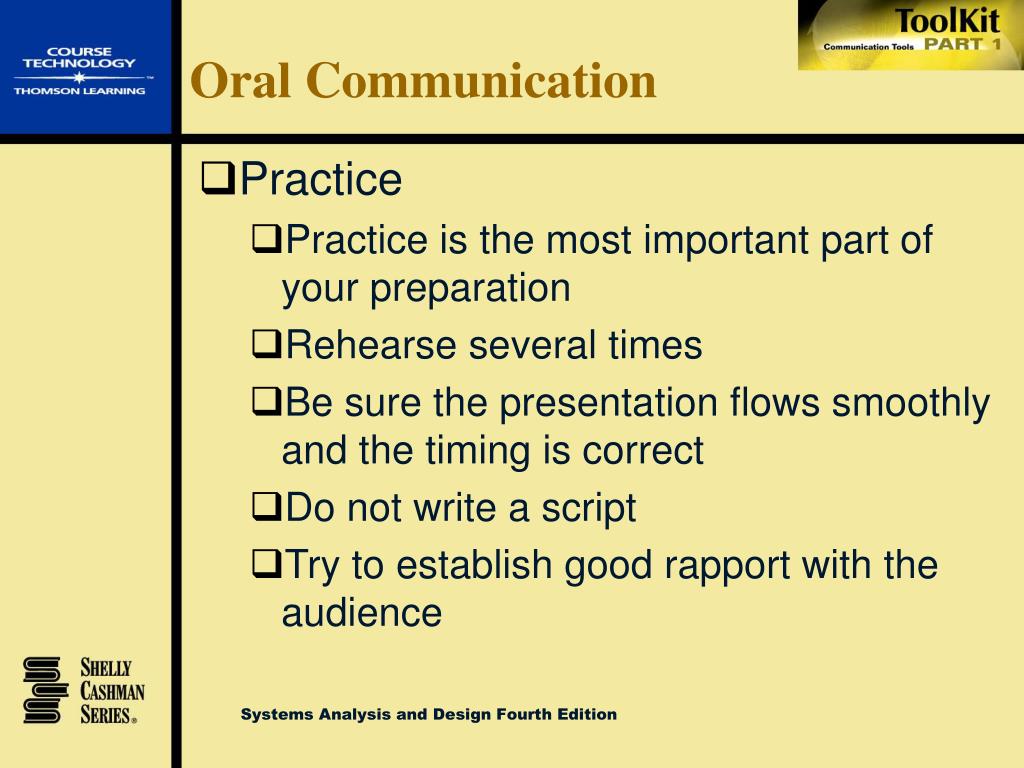 COURSE TECHNOLOGY
THOMSON LEARNING

ToolKit
Communication Tools PART 1

Oral Communication

❑Practice

❑Practice is the most important part of your preparation

❑Rehearse several times

❑Be sure the presentation flows smoothly and the timing is correct

❑Do not write a script

❑Try to establish good rapport with the audience

SHELLY CASHMAN SERIES®

Systems Analysis and Design Fourth Edition